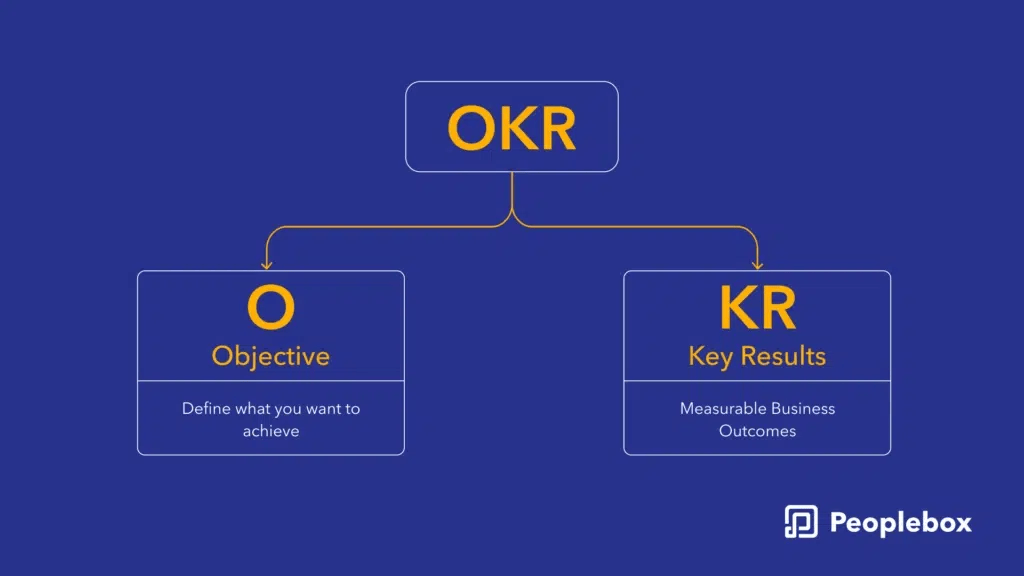 OKR

O
Objective

Define what you want to achieve

KR
Key Results

Measurable Business Outcomes

Peoplebox